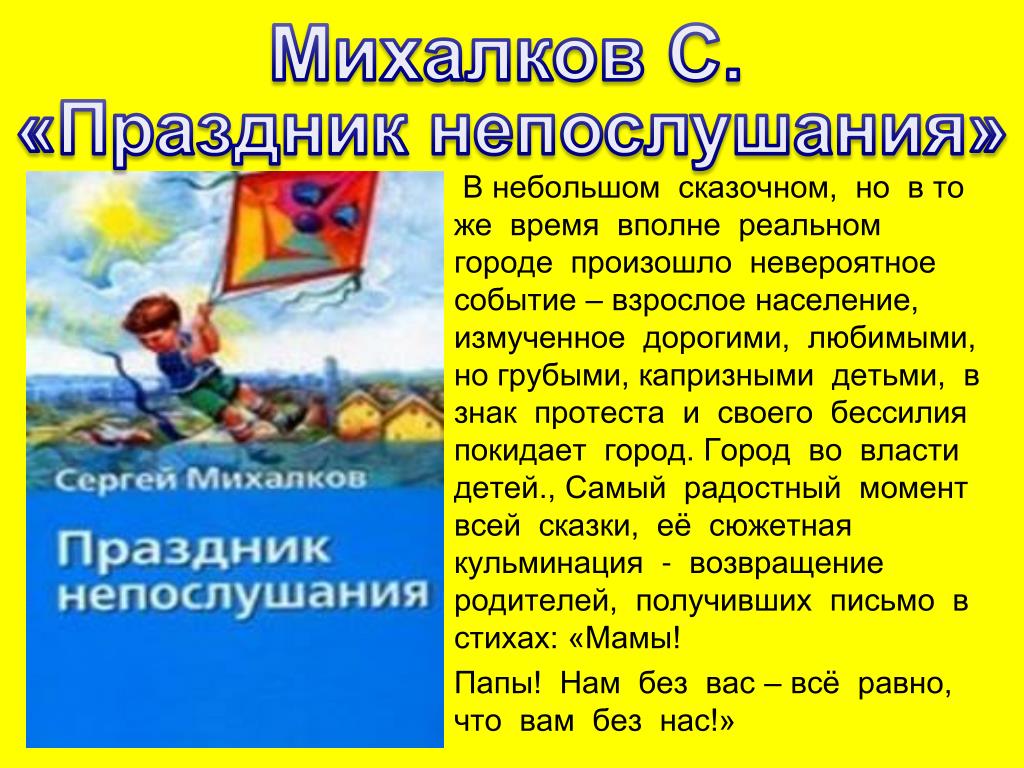 Михалков С.
«Праздник непослушания»

Сергей Михалков
Праздник непослушания

В небольшом сказочном, но в то же время вполне реальном городе произошло невероятное событие – взрослое население, измученное дорогими, любимыми, но грубыми, капризными детьми, в знак протеста и своего бессилия покидает город. Город во власти детей., Самый радостный момент всей сказки, её сюжетная кульминация - возвращение родителей, получивших письмо в стихах: «Мамы!

Папы! Нам без вас – всё равно, что вам без нас!»